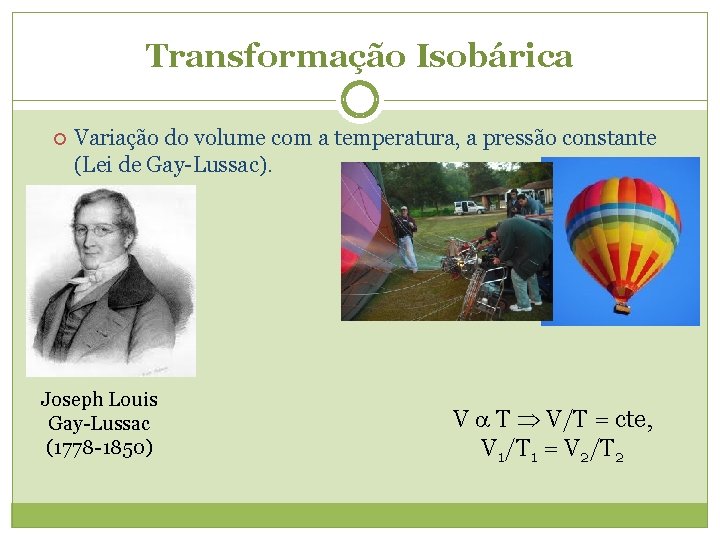 Transformação Isobárica

Variação do volume com a temperatura, a pressão constante (Lei de Gay-Lussac).

Joseph Louis Gay-Lussac (1778-1850)

$V \alpha T \Rightarrow V/T = cte$,
$V_1/T_1 = V_2/T_2$